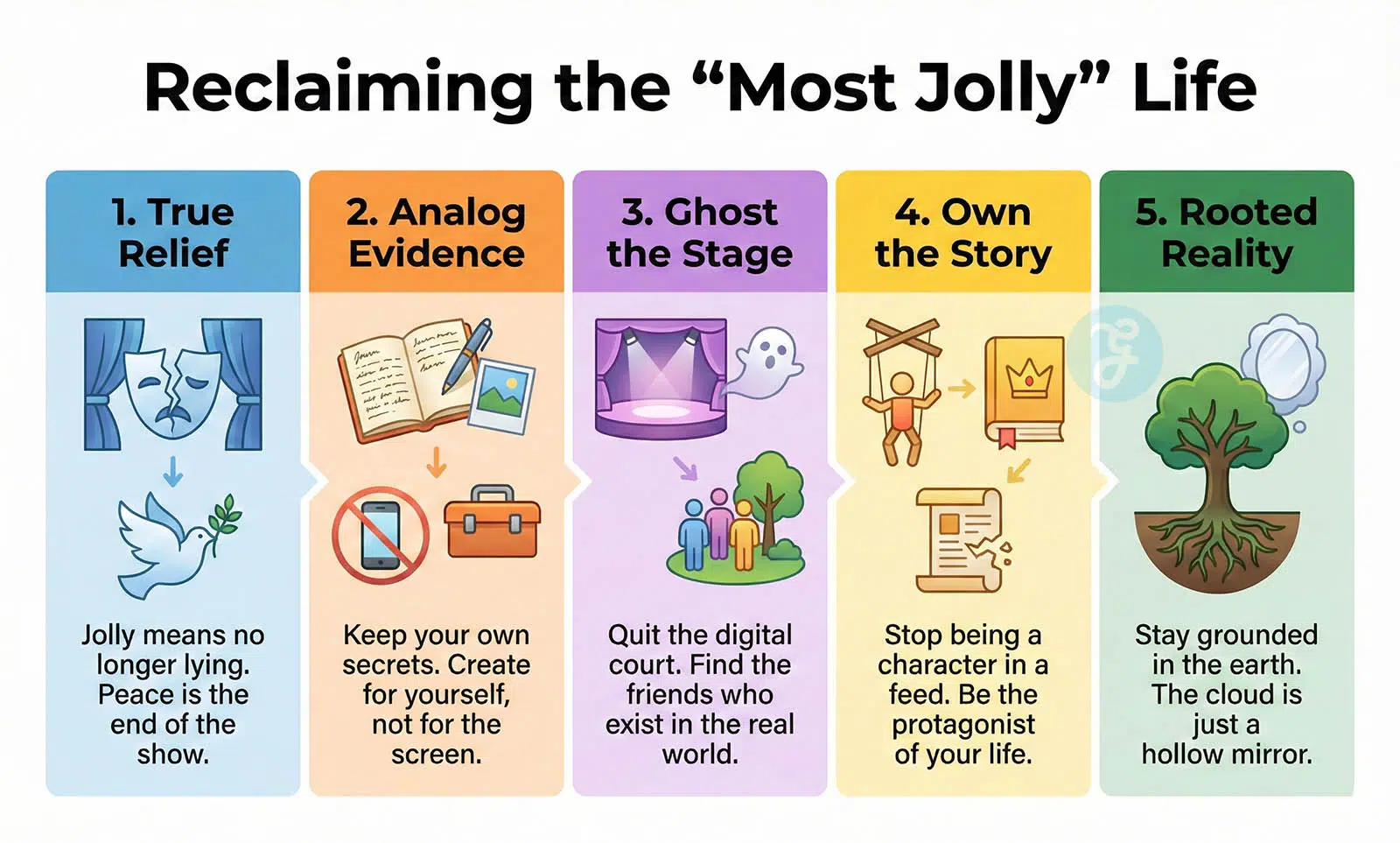 Reclaiming the “Most Jolly” Life

1. True Relief

Jolly means no longer lying. Peace is the end of the show.

2. Analog Evidence

Keep your own secrets. Create for yourself, not for the screen.

3. Ghost the Stage

Quit the digital court. Find the friends who exist in the real world.

4. Own the Story

Stop being a character in a feed. Be the protagonist of your life.

5. Rooted Reality

Stay grounded in the earth. The cloud is just a hollow mirror.